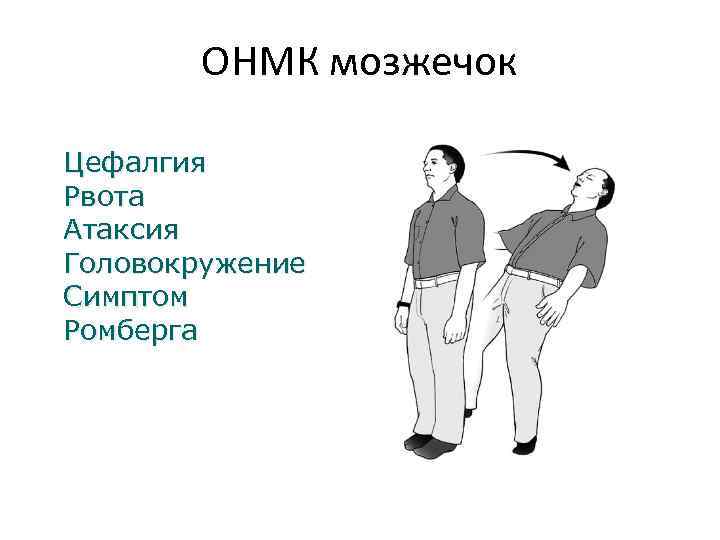 ОНМК мозжечок

Цефалгия
Рвота
Атаксия
Головокружение
Симптом
Ромберга